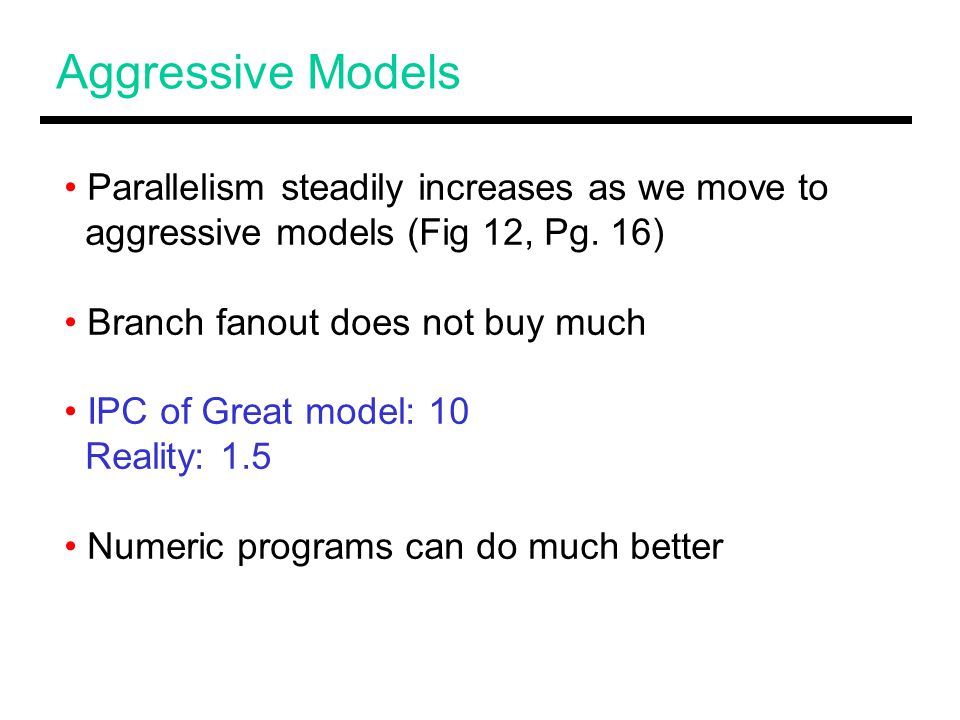 Aggressive Models

• Parallelism steadily increases as we move to aggressive models (Fig 12, Pg. 16)

• Branch fanout does not buy much

• IPC of Great model: 10
Reality: 1.5

• Numeric programs can do much better